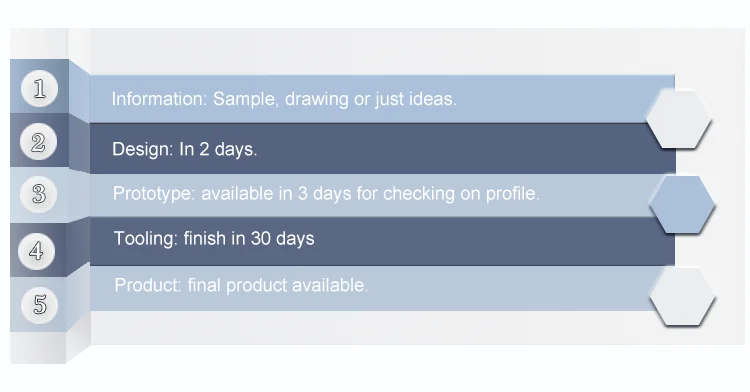 1
Information: Sample, drawing or just ideas.

2
Design: In 2 days.

3
Prototype: available in 3 days for checking on profile.

4
Tooling: finish in 30 days

5
Product: final product available.